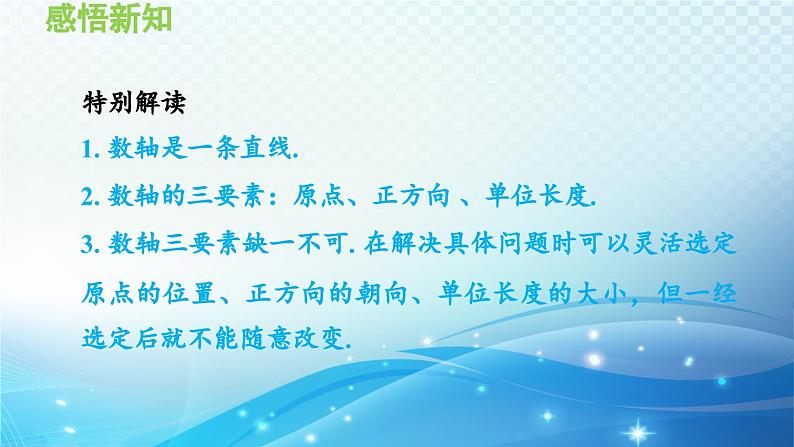 感悟新知

特别解读

1. 数轴是一条直线.

2. 数轴的三要素：原点、正方向 、单位长度.

3. 数轴三要素缺一不可. 在解决具体问题时可以灵活选定原点的位置、正方向的朝向、单位长度的大小，但一经选定后就不能随意改变.